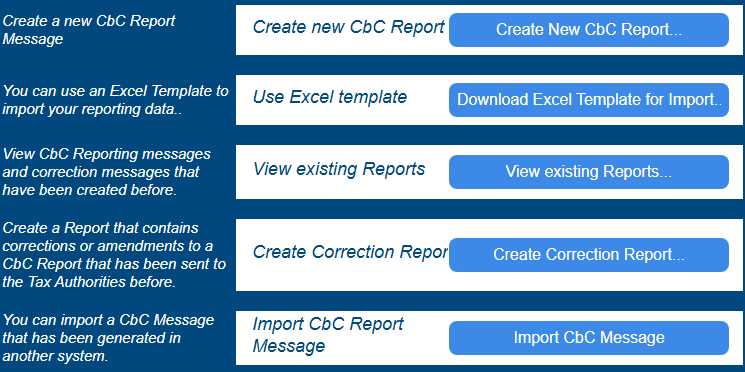 Create a new CbC Report Message

Create new CbC Report

Create New CbC Report...

You can use an Excel Template to import your reporting data..

Use Excel template

Download Excel Template for Import..

View CbC Reporting messages and correction messages that have been created before.

View existing Reports

View existing Reports...

Create a Report that contains corrections or amendments to a CbC Report that has been sent to the Tax Authorities before.

Create Correction Repor

Create Correction Report...

You can import a CbC Message that has been generated in another system.

Import CbC Report Message

Import CbC Message